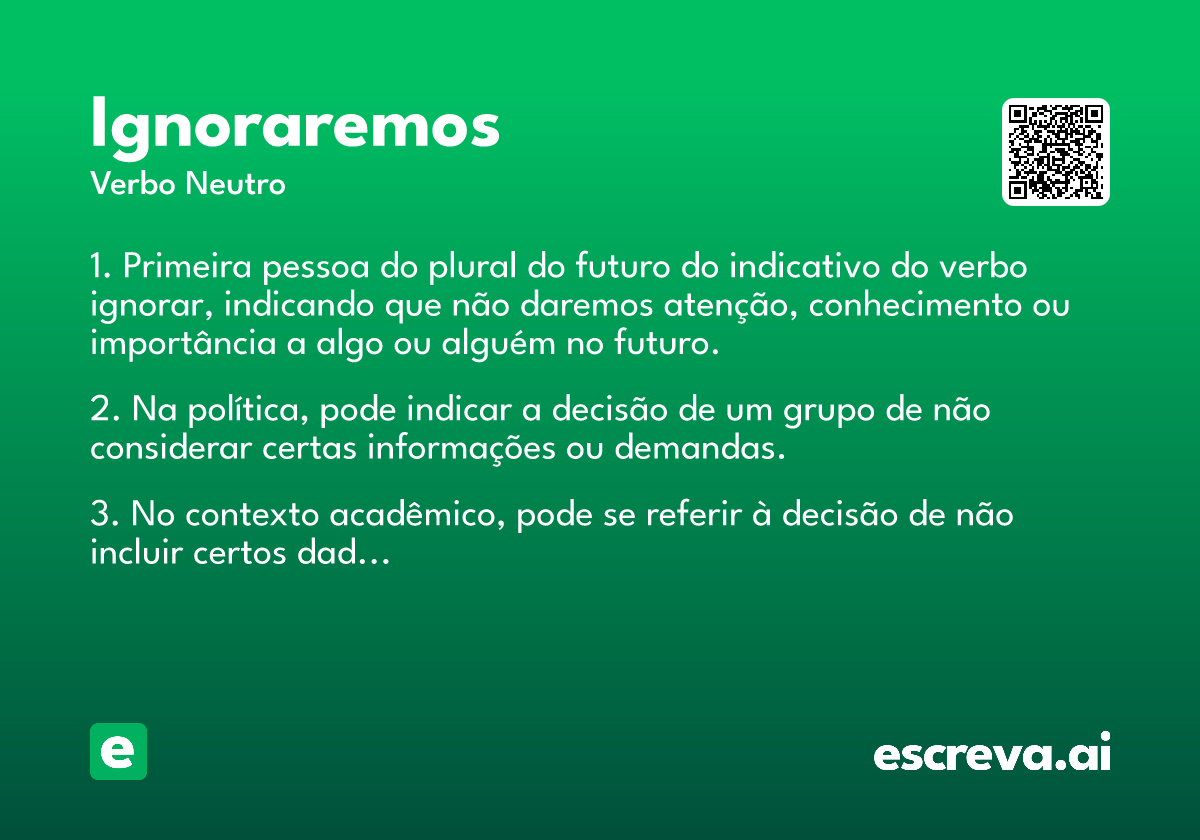 Ignoraremos
Verbo Neutro

1. Primeira pessoa do plural do futuro do indicativo do verbo ignorar, indicando que não daremos atenção, conhecimento ou importância a algo ou alguém no futuro.

2. Na política, pode indicar a decisão de um grupo de não considerar certas informações ou demandas.

3. No contexto acadêmico, pode se referir à decisão de não incluir certos dad...

e

escreva.ai